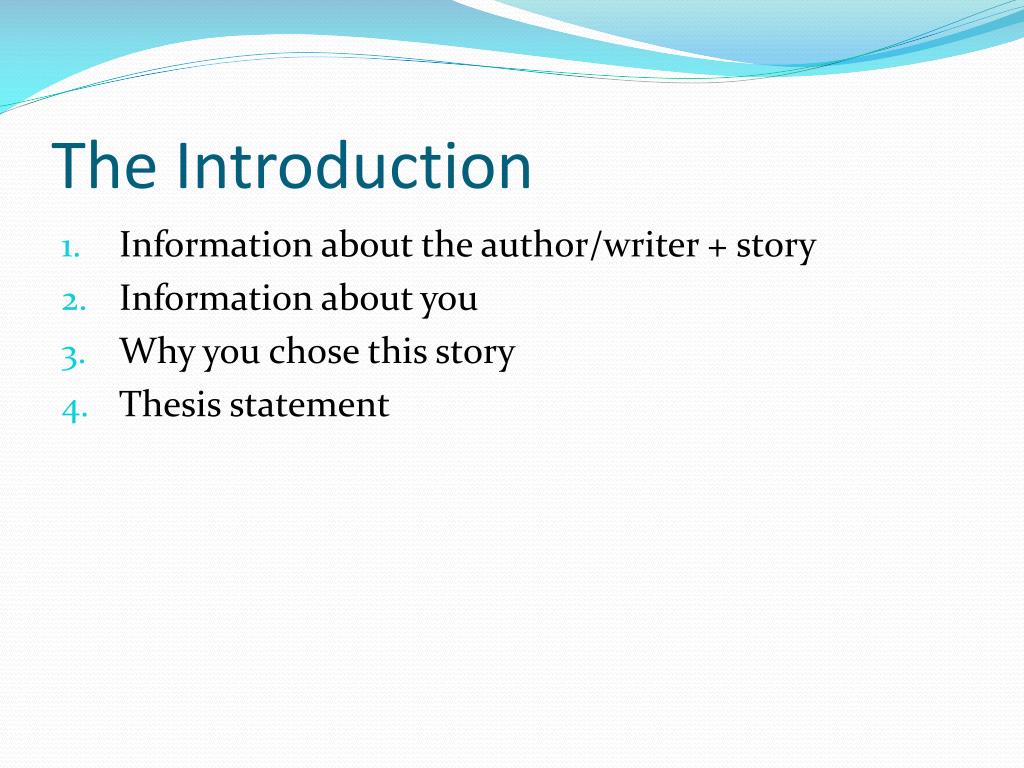 The Introduction

1. Information about the author/writer + story
2. Information about you
3. Why you chose this story
4. Thesis statement